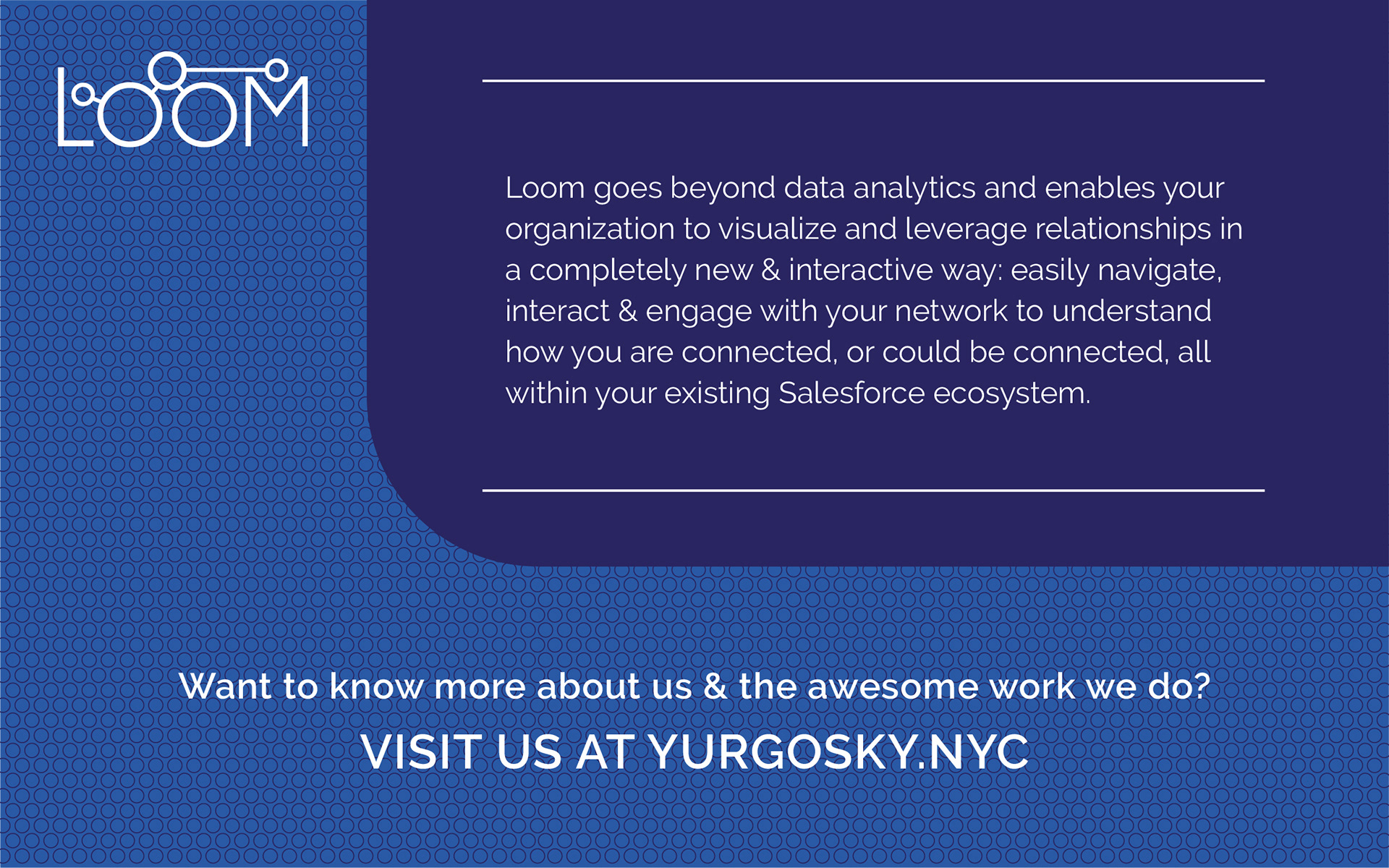 LOOM

Loom goes beyond data analytics and enables your organization to visualize and leverage relationships in a completely new & interactive way: easily navigate, interact & engage with your network to understand how you are connected, or could be connected, all within your existing Salesforce ecosystem.

Want to know more about us & the awesome work we do?

VISIT US AT YURGOSKY.NYC